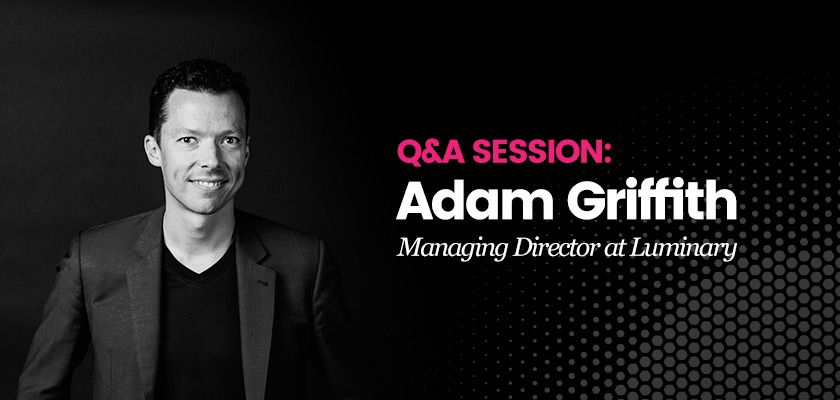 Q&A SESSION:
Adam Griffith
Managing Director at Luminary